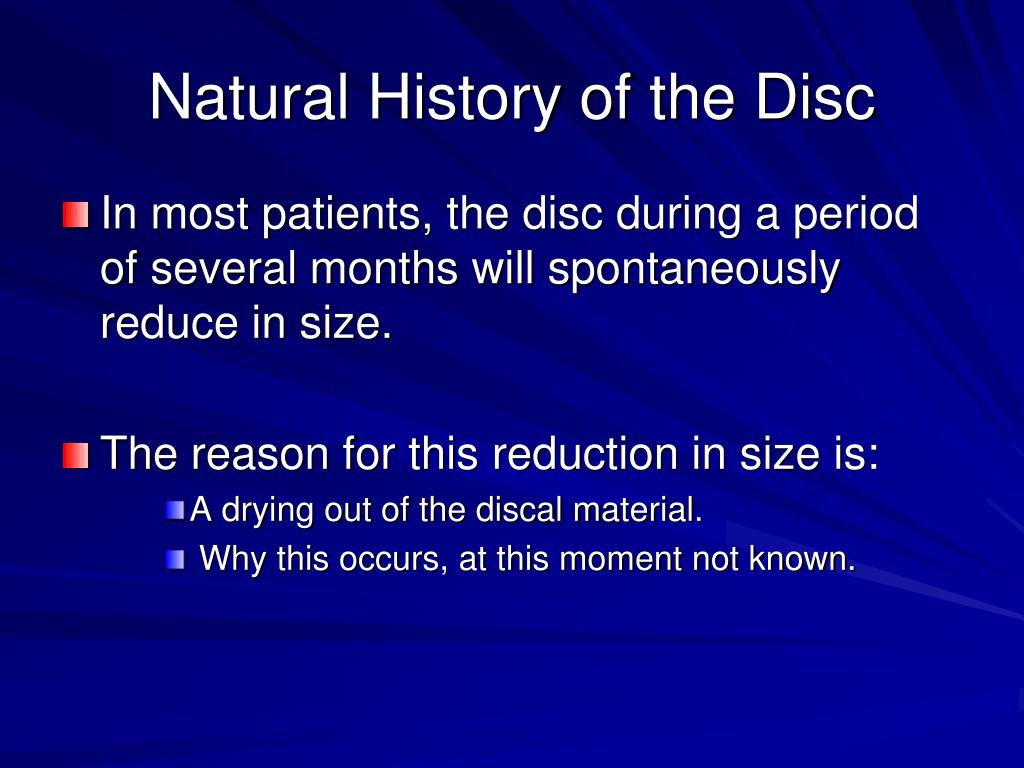 Natural History of the Disc

In most patients, the disc during a period of several months will spontaneously reduce in size.

The reason for this reduction in size is:

A drying out of the discal material.

Why this occurs, at this moment not known.